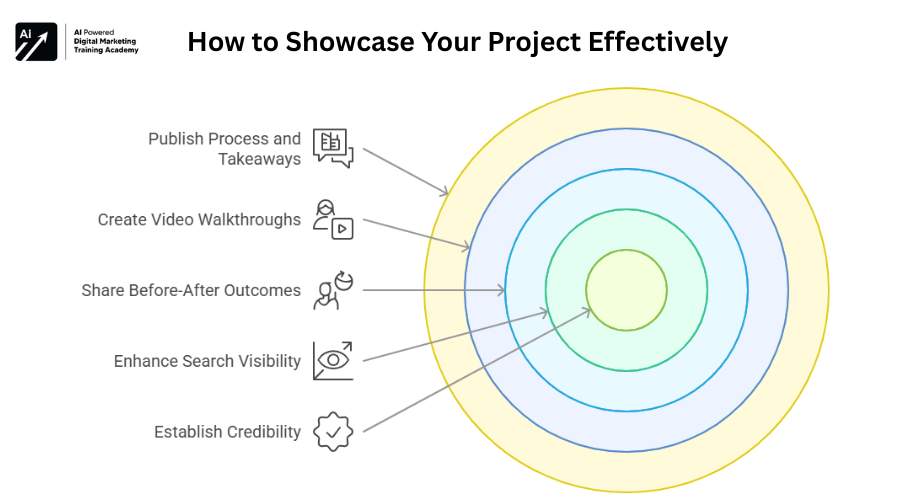 Ai

AI Powered
Digital Marketing
Training Academy

How to Showcase Your Project Effectively

Publish Process and Takeaways

Create Video Walkthroughs

Share Before-After Outcomes

Enhance Search Visibility

Establish Credibility